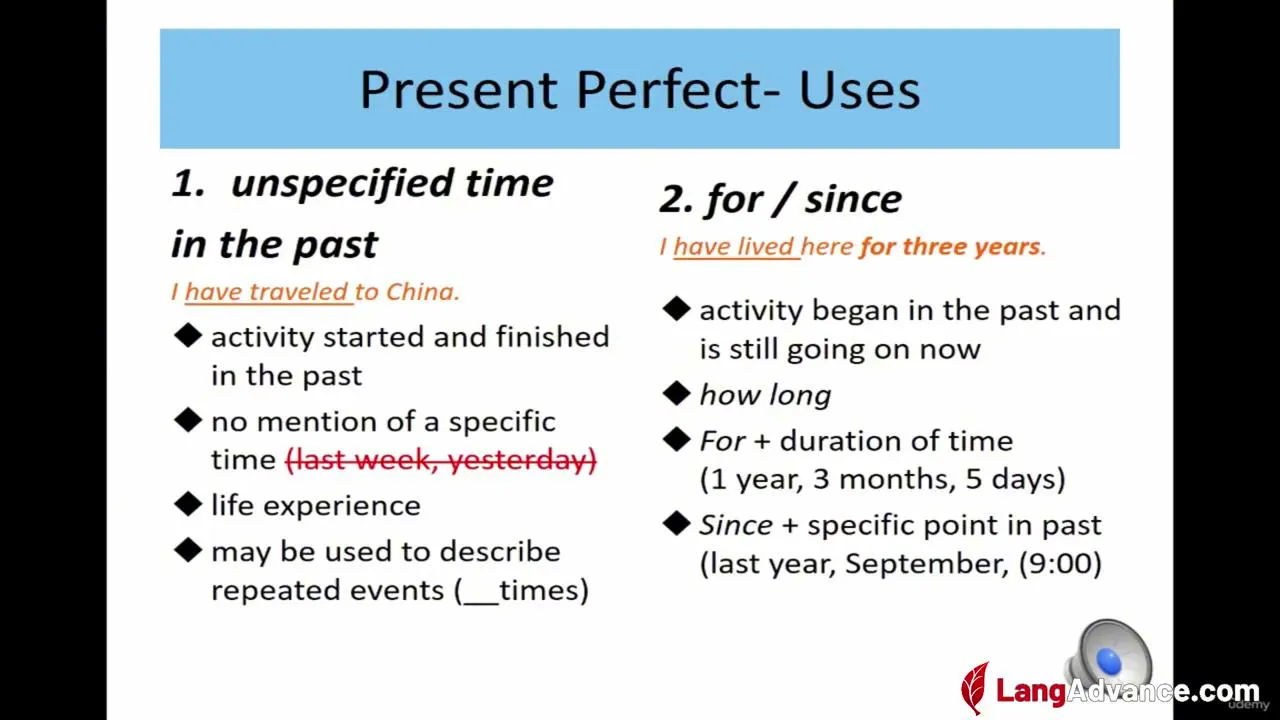 Present Perfect- Uses

1. unspecified time in the past

I have traveled to China.

◆ activity started and finished in the past

◆ no mention of a specific time (last week, yesterday)

◆ life experience

◆ may be used to describe repeated events (__times)

2. for / since

I have lived here for three years.

◆ activity began in the past and is still going on now

◆ how long

◆ For + duration of time (1 year, 3 months, 5 days)

◆ Since + specific point in past (last year, September, (9:00)

LangAdvance.com

udemy